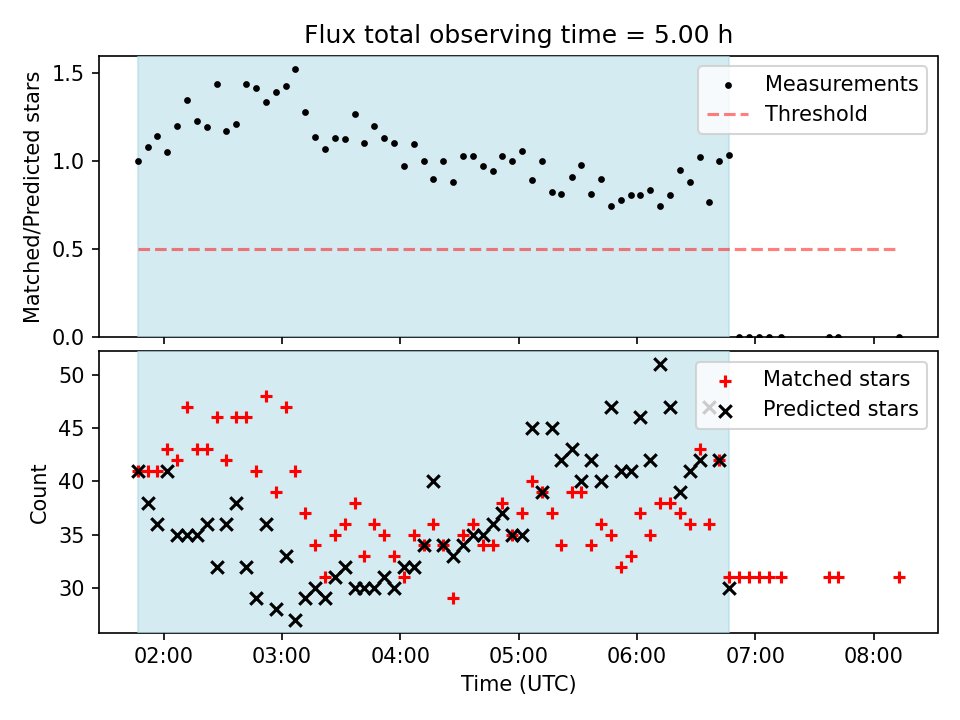 Flux total observing time = 5.00 h

Matched/Predicted stars

1.5
1.0
0.5
0.0

Measurements
Threshold

Count

50
45
40
35
30

Matched stars
Predicted stars

02:00 03:00 04:00 05:00 06:00 07:00 08:00

Time (UTC)